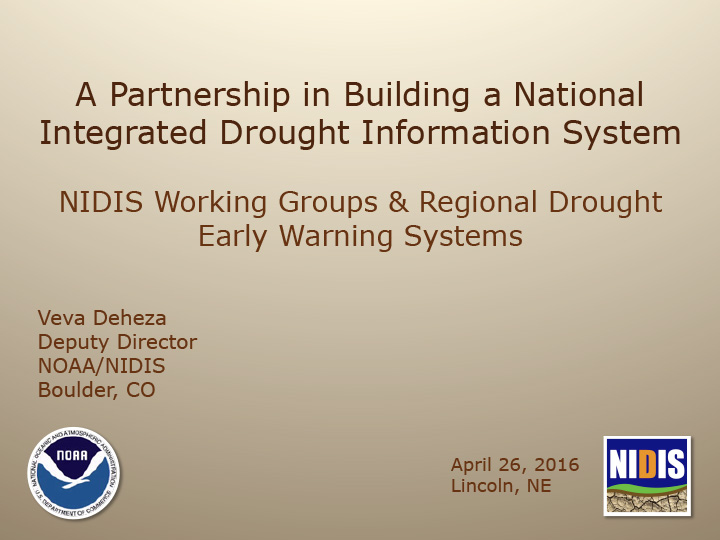 A Partnership in Building a National Integrated Drought Information System

NIDIS Working Groups & Regional Drought Early Warning Systems

Veva Deheza
Deputy Director
NOAA/NIDIS
Boulder, CO

NATIONAL OCEANIC AND ATMOSPHERIC ADMINISTRATION
NOAA
U.S. DEPARTMENT OF COMMERCE

April 26, 2016
Lincoln, NE

NIDIS